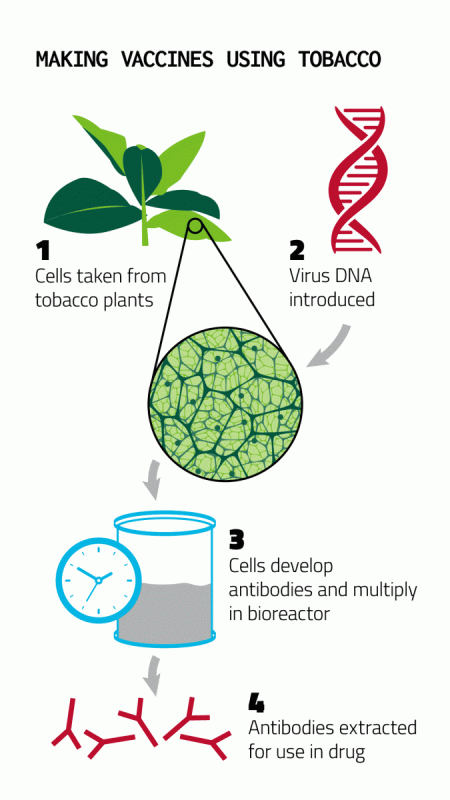 MAKING VACCINES USING TOBACCO

1
Cells taken from tobacco plants

2
Virus DNA introduced

3
Cells develop antibodies and multiply in bioreactor

4
Antibodies extracted for use in drug